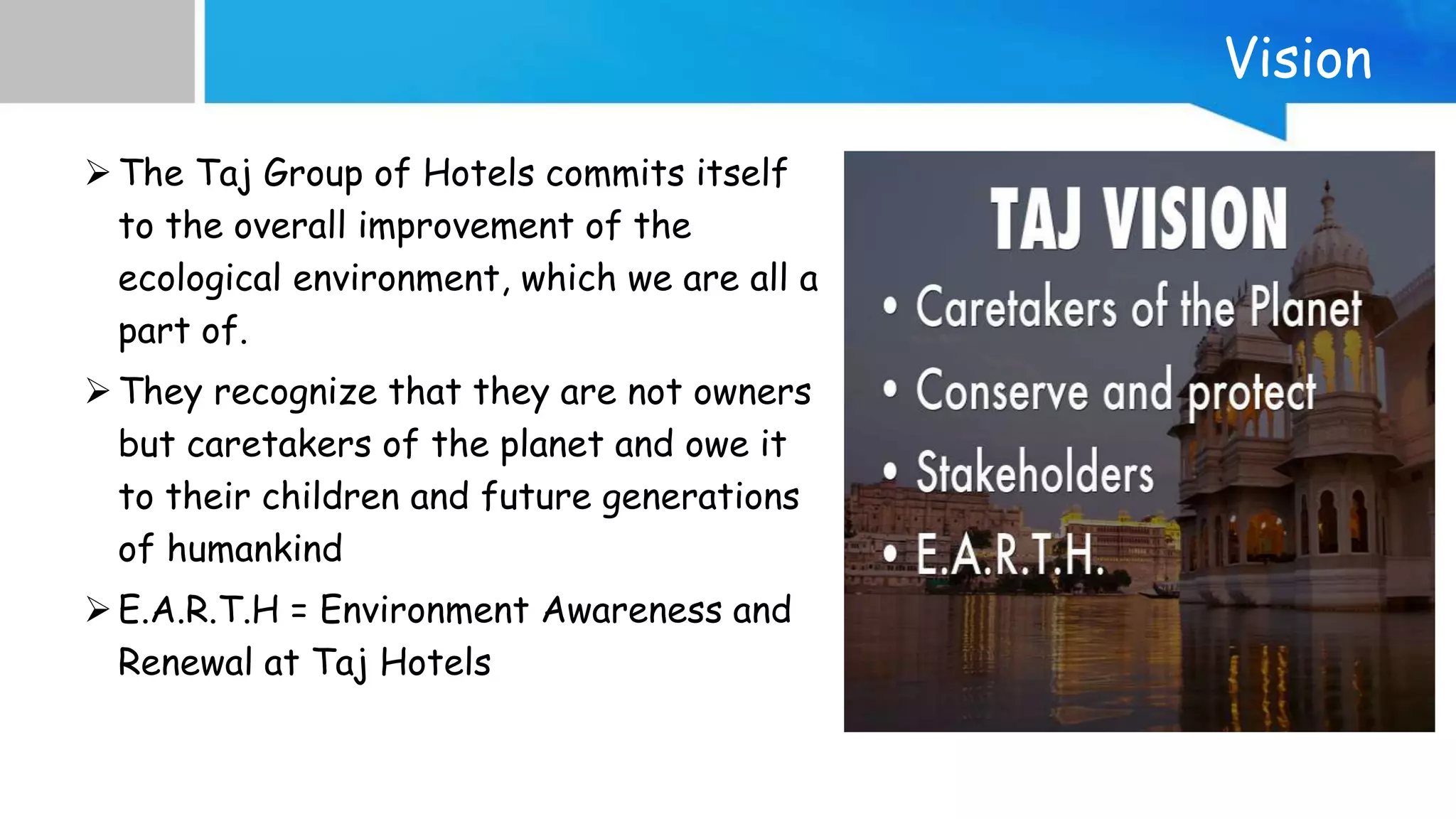 Vision

➢ The Taj Group of Hotels commits itself to the overall improvement of the ecological environment, which we are all a part of.

➢ They recognize that they are not owners but caretakers of the planet and owe it to their children and future generations of humankind

➢ E.A.R.T.H = Environment Awareness and Renewal at Taj Hotels

TAJ VISION
• Caretakers of the Planet
• Conserve and protect
• Stakeholders
• E.A.R.T.H.